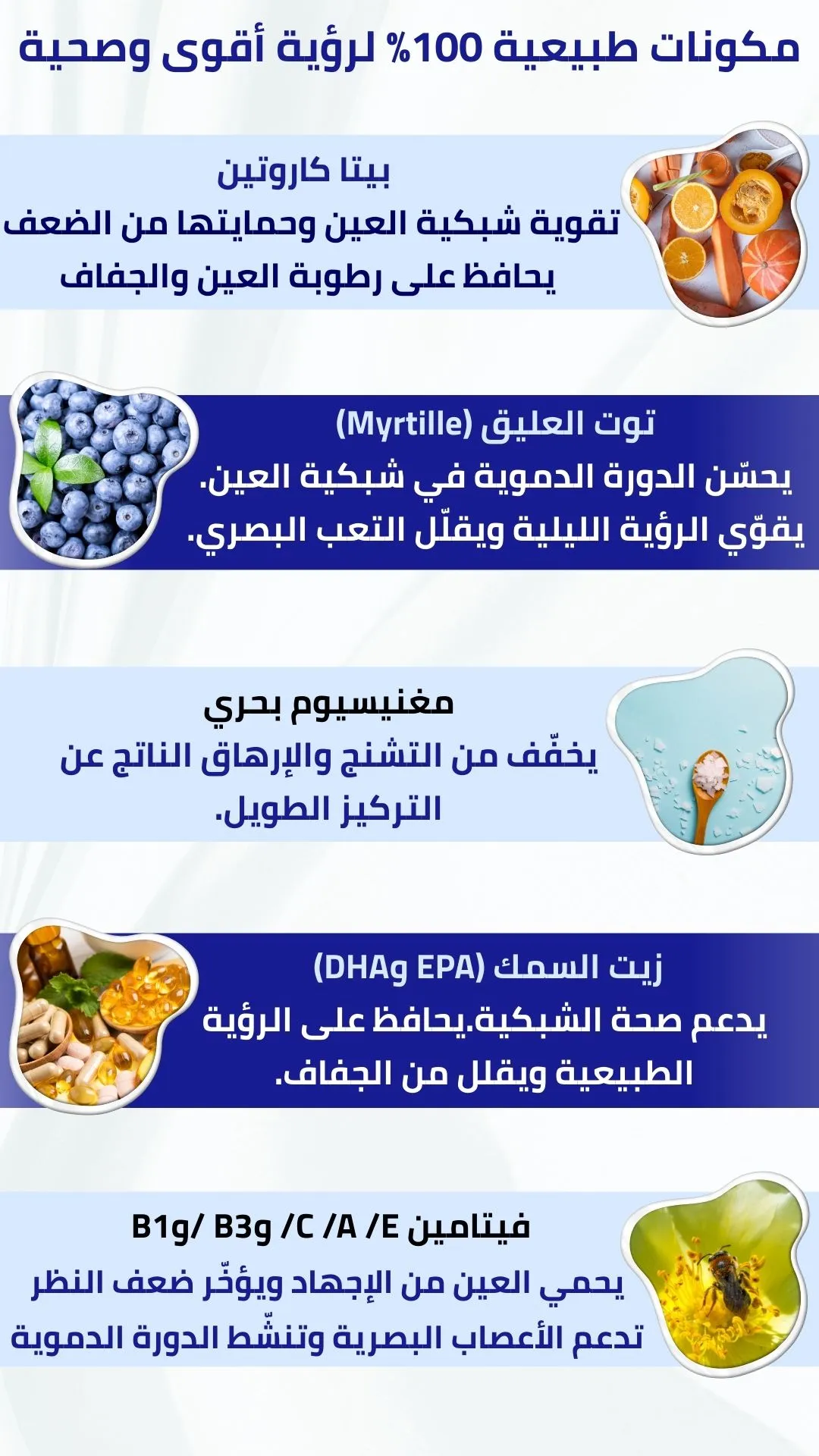 مكونات طبيعية 100% لرؤية أقوى وصحية

بيتا كاروتين
تقوية شبكية العين وحمايتها من الضعف
يحافظ على رطوبة العين والجفاف

توت العليق (Myrtille)
يحسّن الدورة الدموية في شبكية العين.
يقوّي الرؤية الليلية ويقلّل التعب البصري.

مغنيسيوم بحري
يخفّف من التشنج والإرهاق الناتج عن التركيز الطويل.

زيت السمك (DHAg EPA)
يدعم صحة الشبكية.يحافظ على الرؤية الطبيعية ويقلل من الجفاف.

فيتامين B1g/ B3g /C /A /E
يحمي العين من الإجهاد ويؤخّر ضعف النظر
تدعم الأعصاب البصرية وتنشّط الدورة الدموية